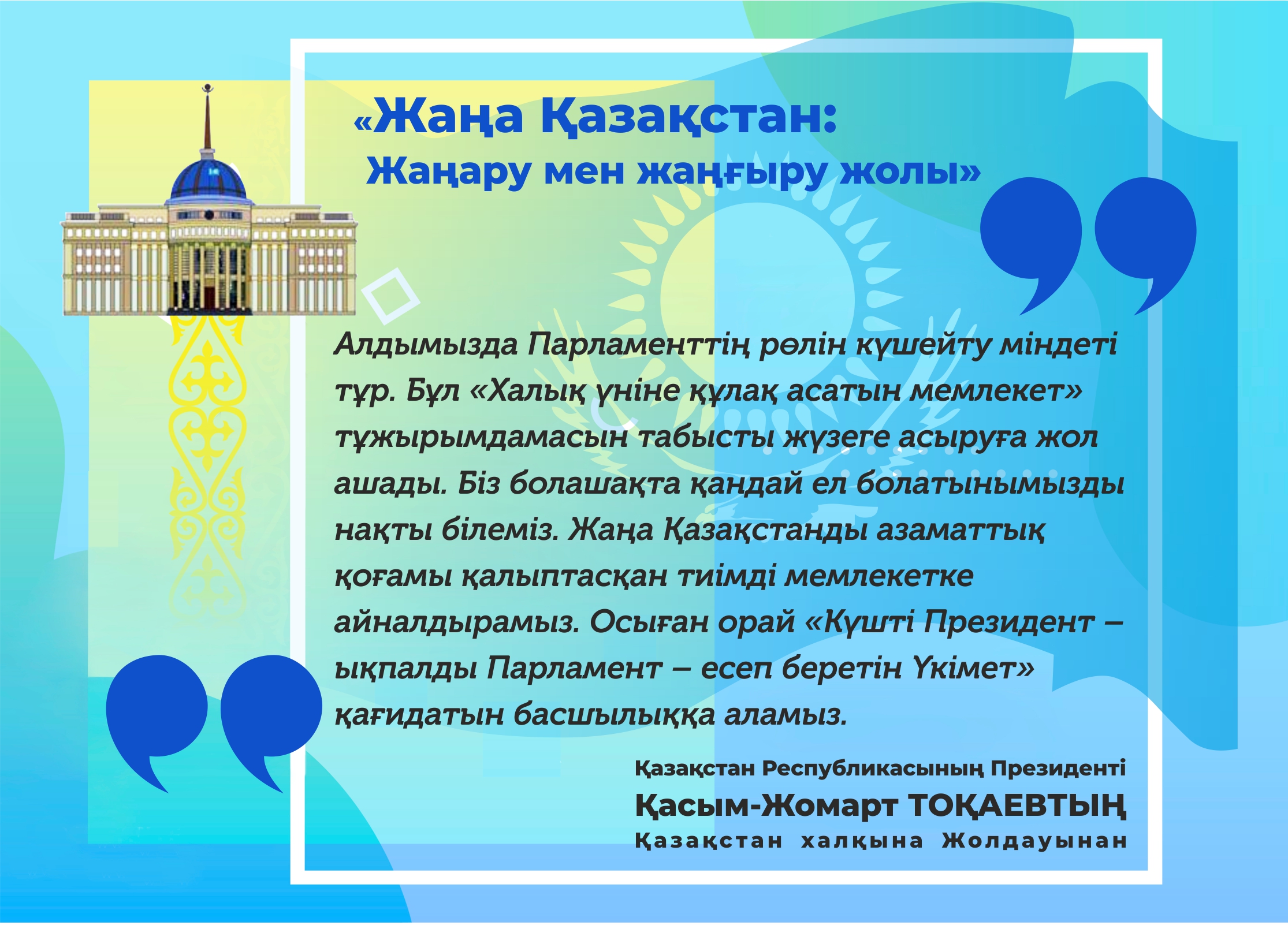 «Жаңа Қазақстан:
Жаңару мен жаңғыру жолы»

Алдымызда Парламенттің рөлін күшейту міндеті тұр. Бұл «Халық үніне құлақ асатын мемлекет» тұжырымдамасын табысты жүзеге асыруға жол ашады. Біз болашақта қандай ел болатынымызды нақты білеміз. Жаңа Қазақстанды азаматтық қоғамы қалыптасқан тиімді мемлекетке айналдырамыз. Осыған орай «Күшті Президент – ықпалды Парламент – есеп беретін Үкімет» қағидатын басшылыққа аламыз.

Қазақстан Республикасының Президенті
Қасым-Жомарт ТОҚАЕВТЫҢ
Қазақстан халқына Жолдауынан